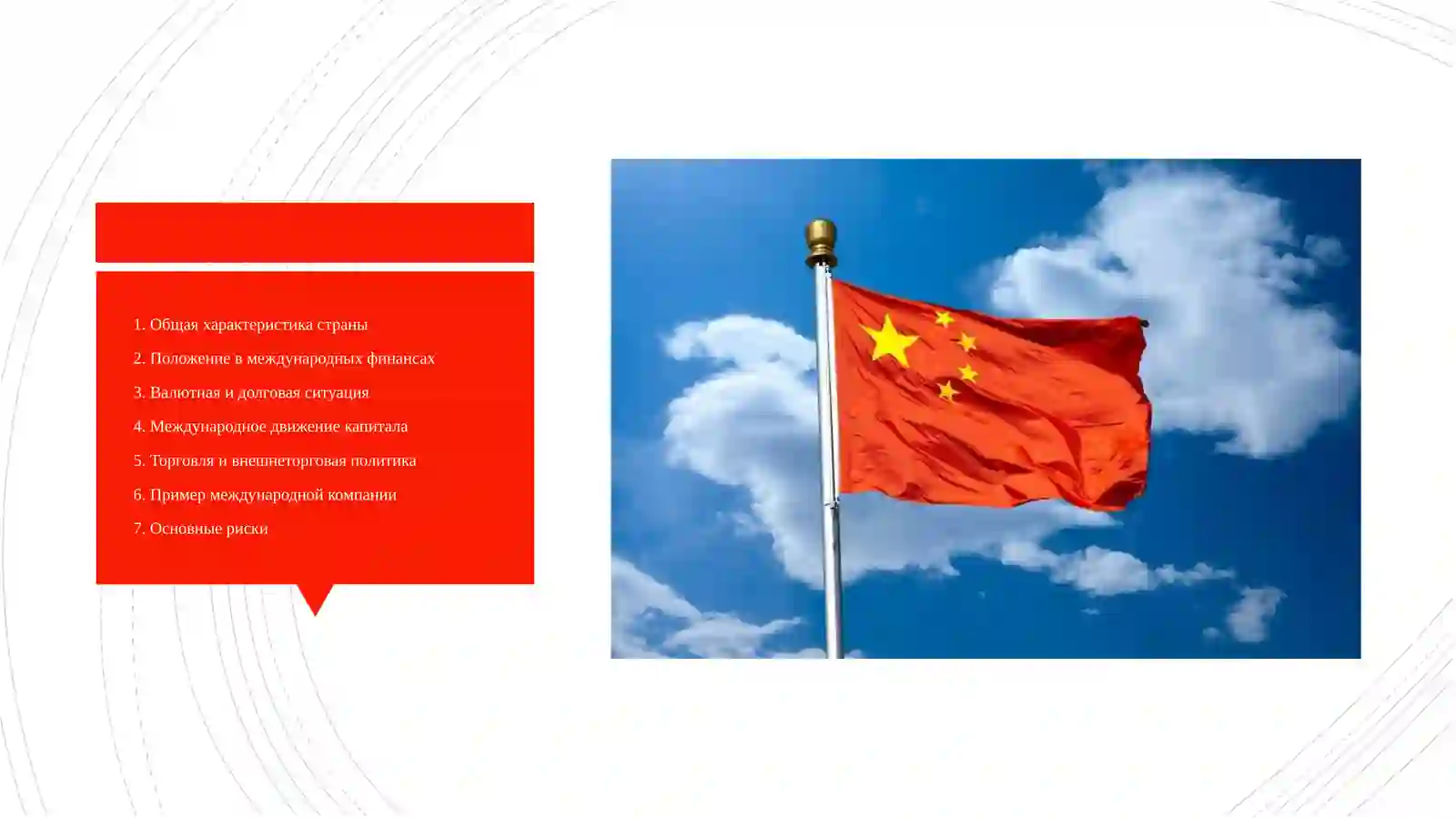 1. Общая характеристика страны
2. Положение в международных финансах
3. Валютная и долговая ситуация
4. Международное движение капитала
5. Торговля и внешнеторговая политика
6. Пример международной компании
7. Основные риски